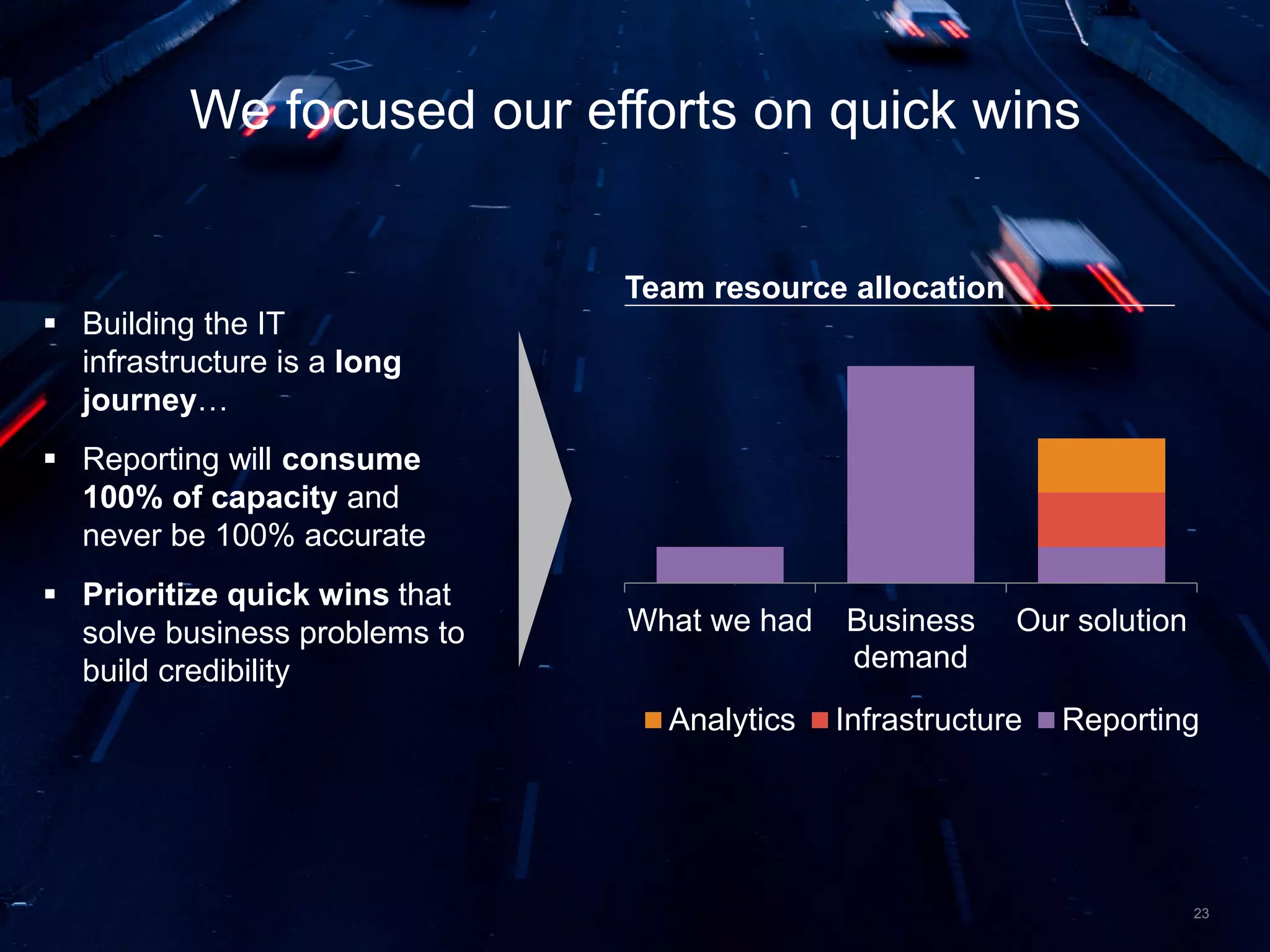 We focused our efforts on quick wins

▪ Building the IT infrastructure is a long journey…

▪ Reporting will consume 100% of capacity and never be 100% accurate

▪ Prioritize quick wins that solve business problems to build credibility

Team resource allocation

What we had
Business demand
Our solution

Analytics Infrastructure Reporting

23